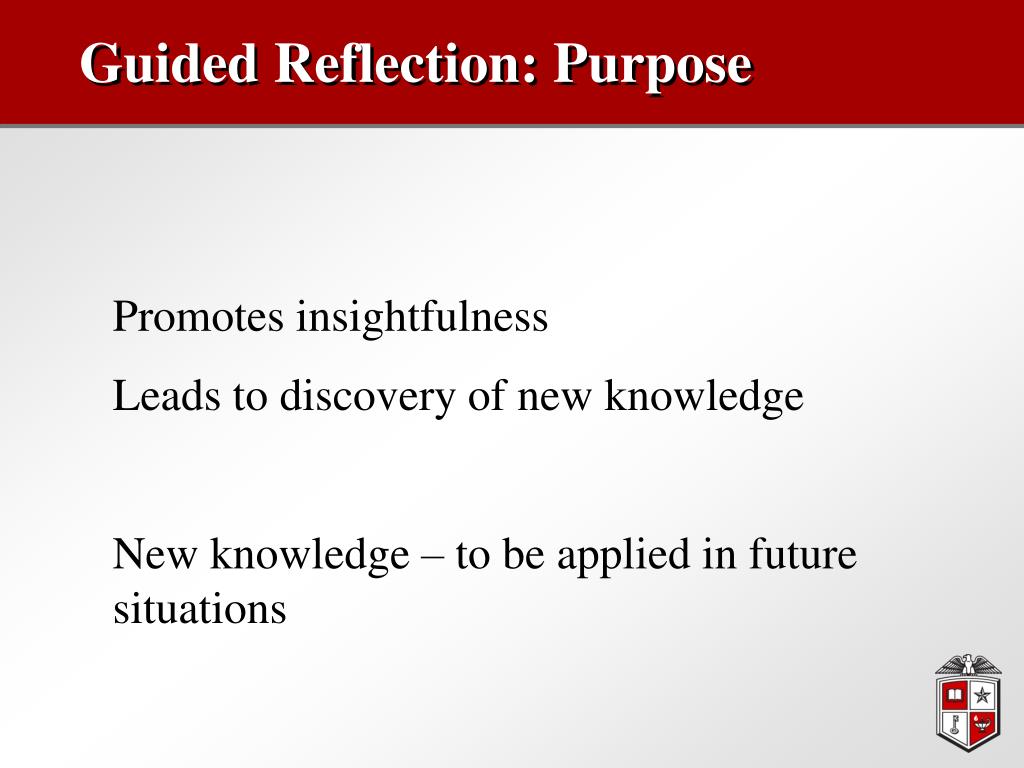 Guided Reflection: Purpose

Promotes insightfulness

Leads to discovery of new knowledge

New knowledge – to be applied in future situations